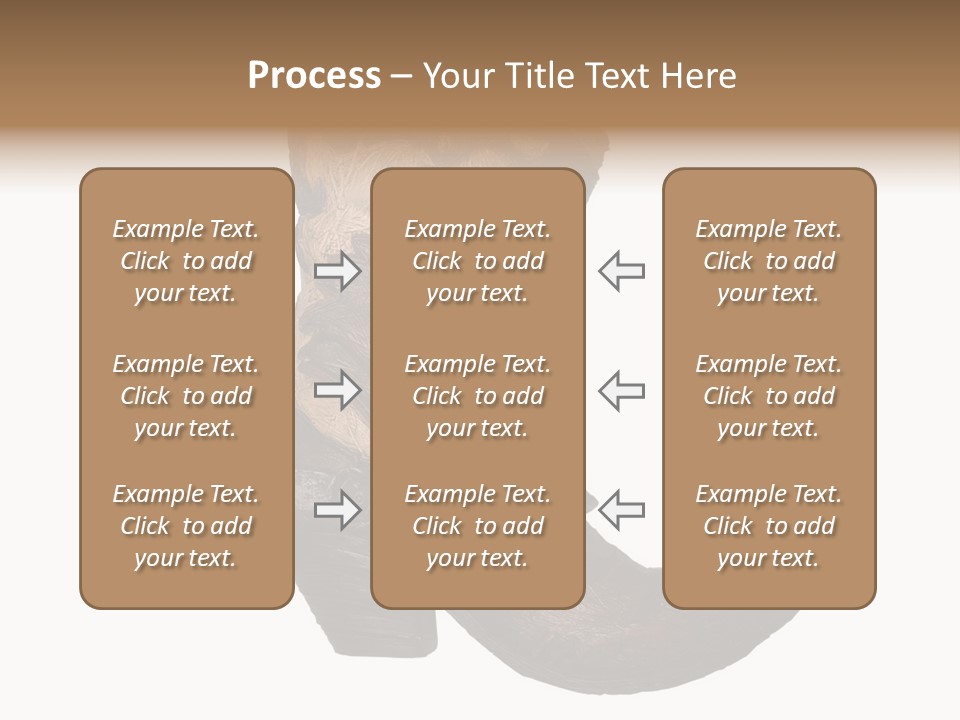 Process – Your Title Text Here

Example Text. Click to add your text.

Example Text. Click to add your text.

Example Text. Click to add your text.

Example Text. Click to add your text.

Example Text. Click to add your text.

Example Text. Click to add your text.

Example Text. Click to add your text.

Example Text. Click to add your text.

Example Text. Click to add your text.